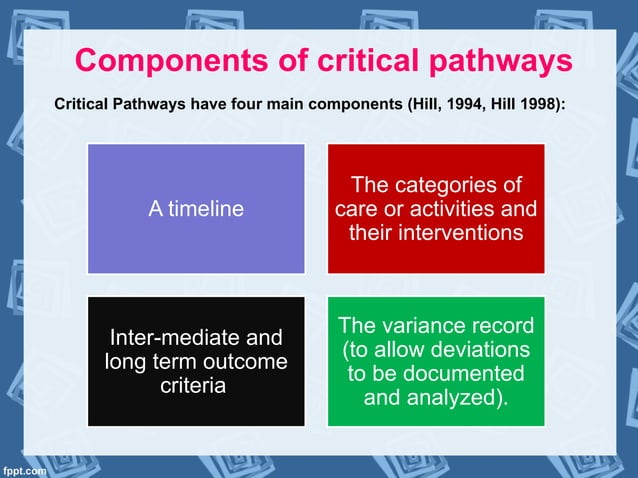 Components of critical pathways

Critical Pathways have four main components (Hill, 1994, Hill 1998):

A timeline

The categories of care or activities and their interventions

Inter-mediate and long term outcome criteria

The variance record (to allow deviations to be documented and analyzed).

fppt.com